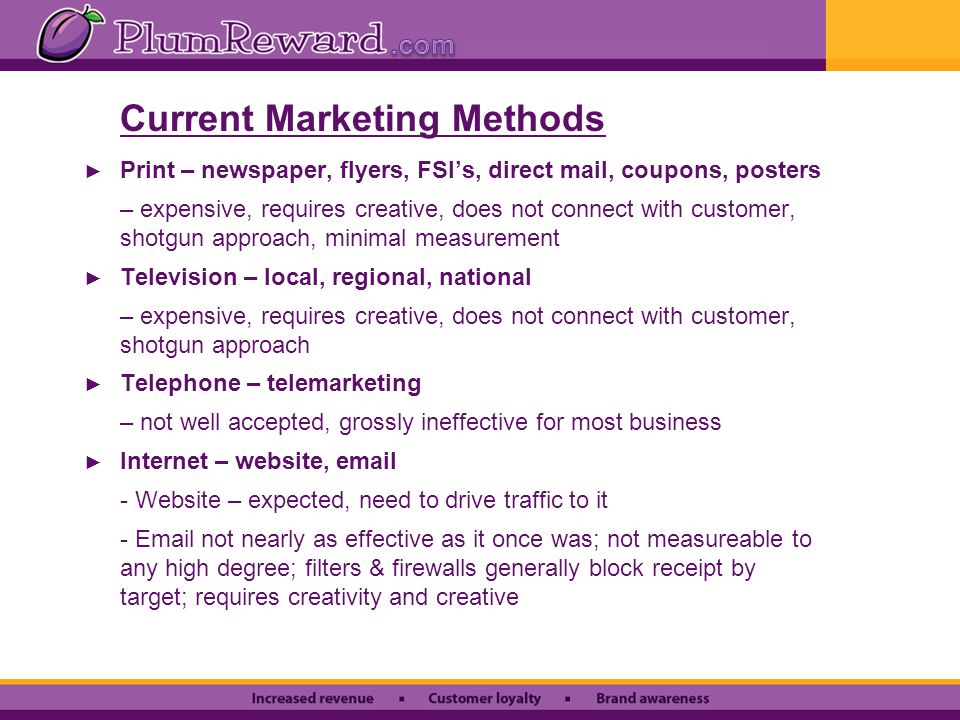 PlumReward.com

Current Marketing Methods

► Print – newspaper, flyers, FSI's, direct mail, coupons, posters

– expensive, requires creative, does not connect with customer, shotgun approach, minimal measurement

► Television – local, regional, national

– expensive, requires creative, does not connect with customer, shotgun approach

► Telephone – telemarketing

– not well accepted, grossly ineffective for most business

► Internet – website, email

- Website – expected, need to drive traffic to it

- Email not nearly as effective as it once was; not measureable to any high degree; filters & firewalls generally block receipt by target; requires creativity and creative

Increased revenue ▪ Customer loyalty ▪ Brand awareness